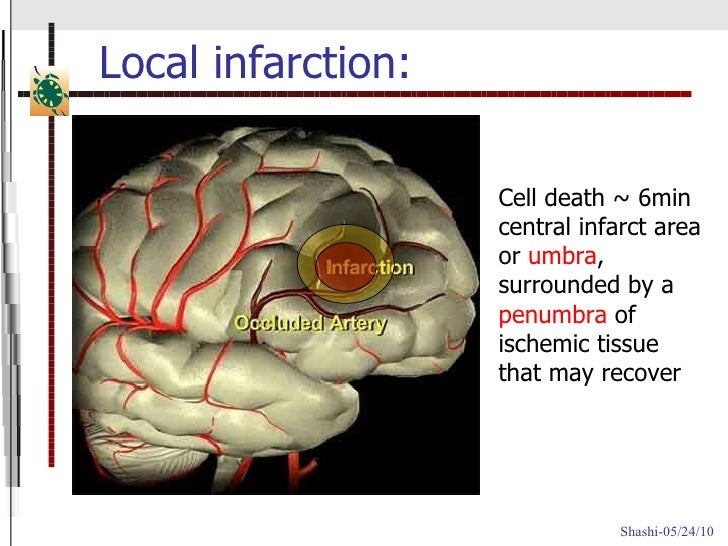 Local infarction:

Infarction

Occluded Artery

Cell death ~ 6min central infarct area or umbra, surrounded by a penumbra of ischemic tissue that may recover

Shashi-05/24/10